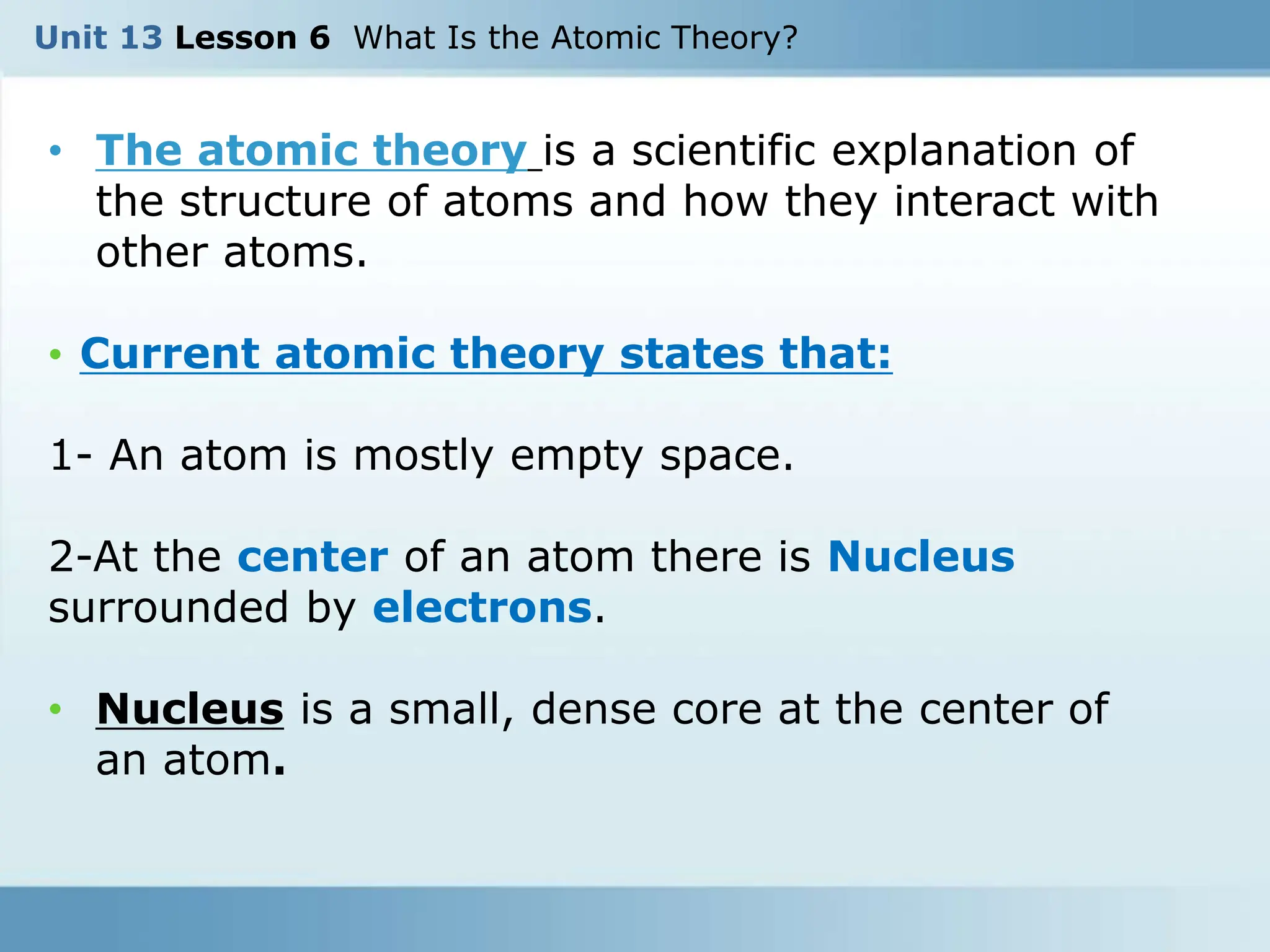 Unit 13 Lesson 6 What Is the Atomic Theory?

• The atomic theory is a scientific explanation of the structure of atoms and how they interact with other atoms.

• Current atomic theory states that:

1- An atom is mostly empty space.

2-At the center of an atom there is Nucleus surrounded by electrons.

• Nucleus is a small, dense core at the center of an atom.